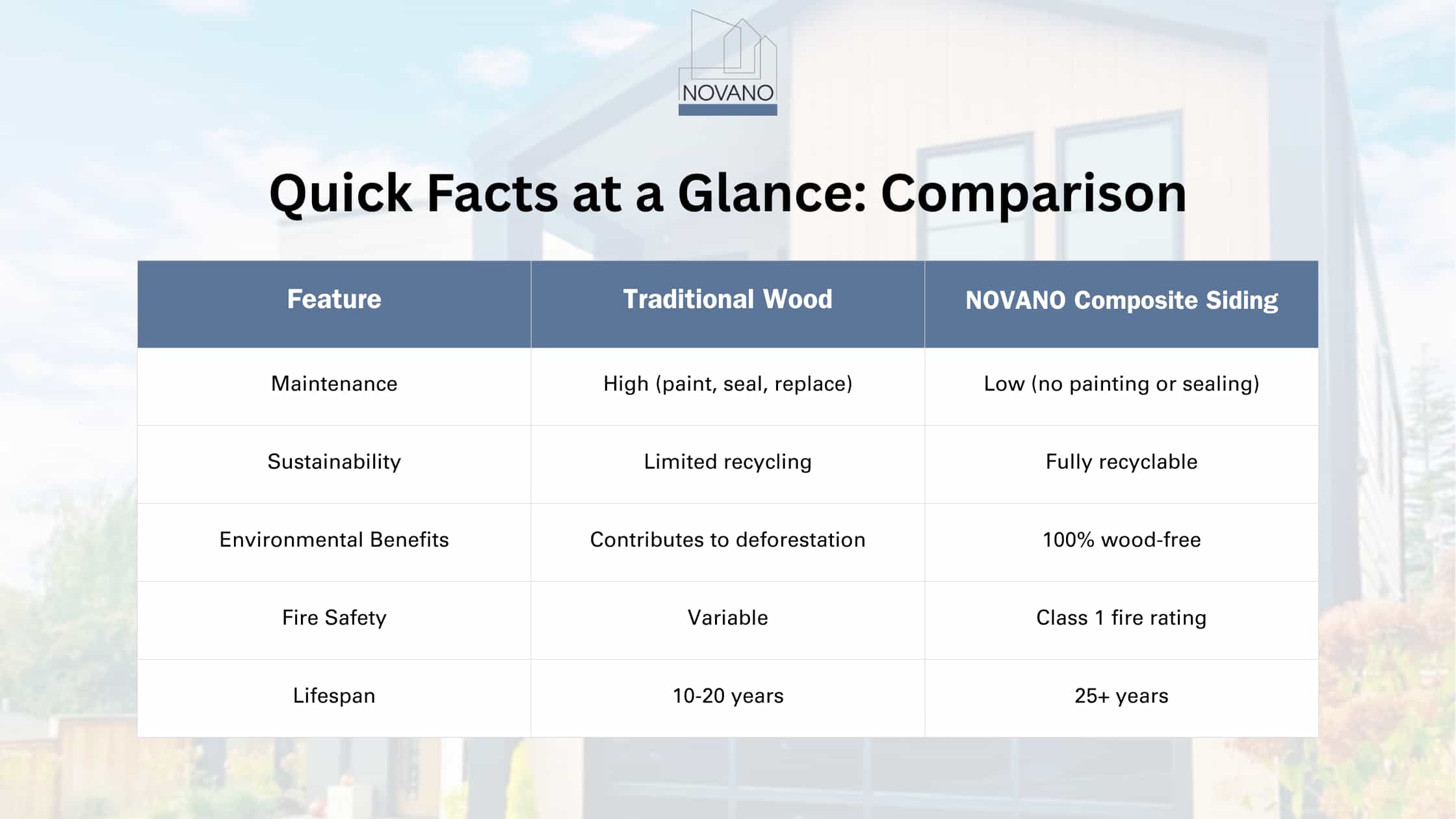 NOVANO

Quick Facts at a Glance: Comparison

| Feature | Traditional Wood | NOVANO Composite Siding |
|---|---|---|
| Maintenance | High (paint, seal, replace) | Low (no painting or sealing) |
| Sustainability | Limited recycling | Fully recyclable |
| Environmental Benefits | Contributes to deforestation | 100% wood-free |
| Fire Safety | Variable | Class 1 fire rating |
| Lifespan | 10-20 years | 25+ years |